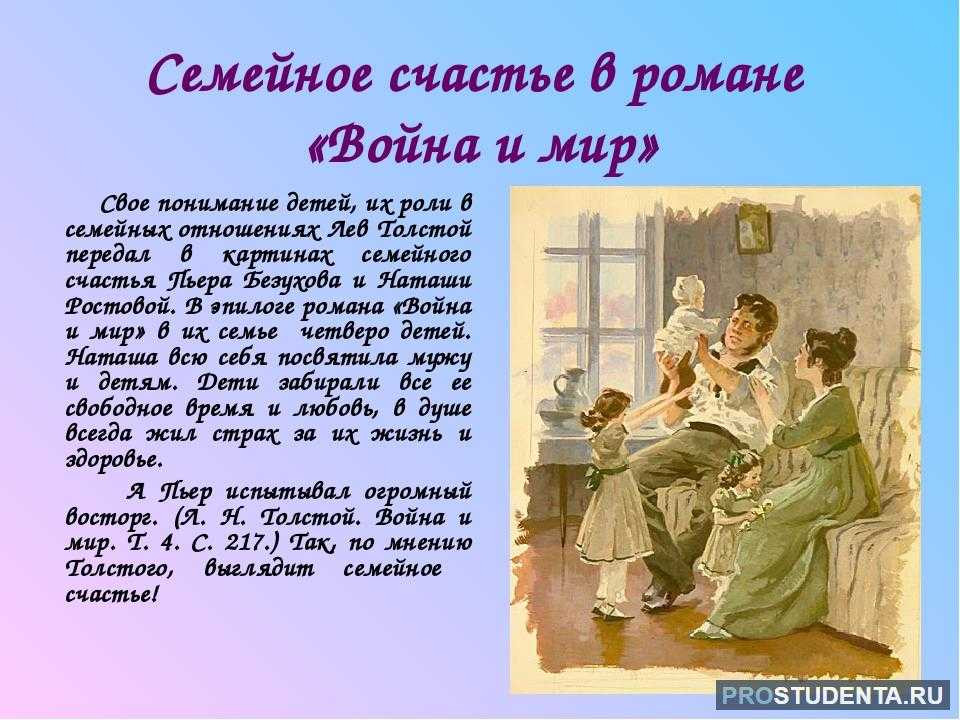 Семейное счастье в романе «Война и мир»

Свое понимание детей, их роли в семейных отношениях Лев Толстой передал в картинах семейного счастья Пьера Безухова и Наташи Ростовой. В эпилоге романа «Война и мир» в их семье четверо детей. Наташа всю себя посвятила мужу и детям. Дети забирали все ее свободное время и любовь, в душе всегда жил страх за их жизнь и здоровье.

А Пьер испытывал огромный восторг. (Л. Н. Толстой. Война и мир. Т. 4. С. 217.) Так, по мнению Толстого, выглядит семейное счастье!

PROSTUDENTA.RU